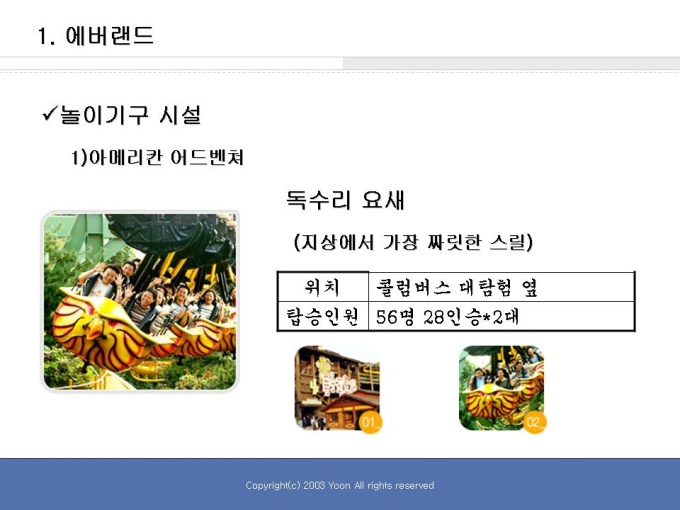 1. 에버랜드

✓놀이기구 시설

1)아메리칸 어드벤쳐

독수리 요새

(지상에서 가장 짜릿한 스릴)

| 위치 | 콜럼버스 대탐험 옆 |
|---|---|
| 탑승인원 | 56명 28인승*2대 |

01_

02_

Copyright(c) 2003 Yoon All rights reserved